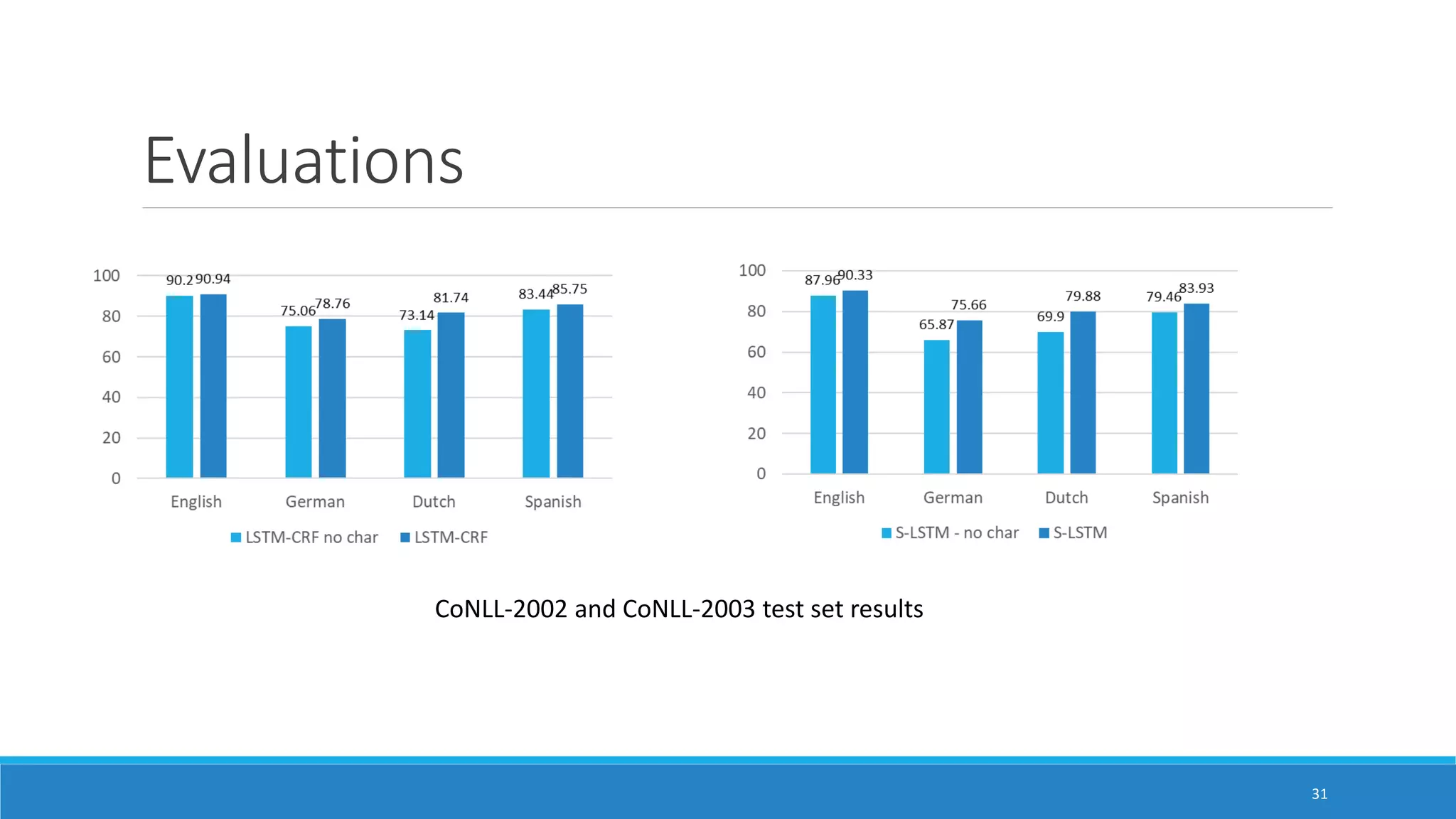 Evaluations

100
80
60
40
20
0

90.2 90.94
75.06 78.76
73.14 81.74
83.44 85.75

English German Dutch Spanish

LSTM-CRF no char LSTM-CRF

100
80
60
40
20
0

87.96 90.33
65.87 75.66
69.9 79.88
79.46 83.93

English German Dutch Spanish

S-LSTM - no char S-LSTM

CoNLL-2002 and CoNLL-2003 test set results

31